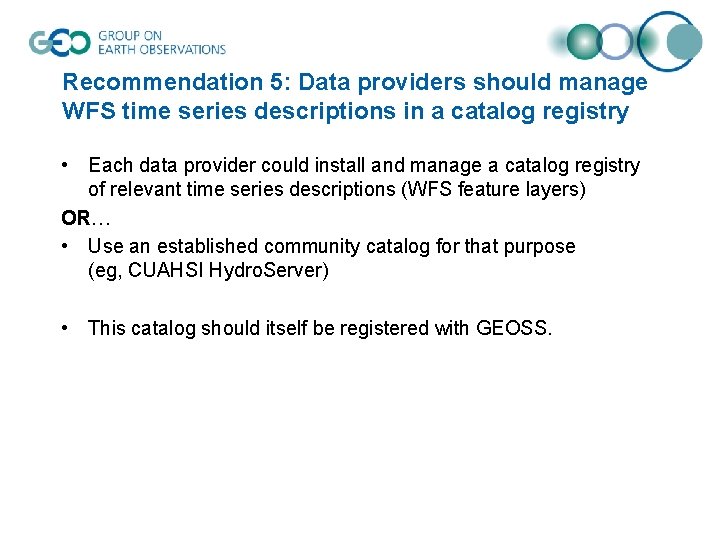 GEO GROUP ON EARTH OBSERVATIONS

Recommendation 5: Data providers should manage WFS time series descriptions in a catalog registry

• Each data provider could install and manage a catalog registry of relevant time series descriptions (WFS feature layers)

OR…

• Use an established community catalog for that purpose (eg, CUAHSI HydroServer)

• This catalog should itself be registered with GEOSS.